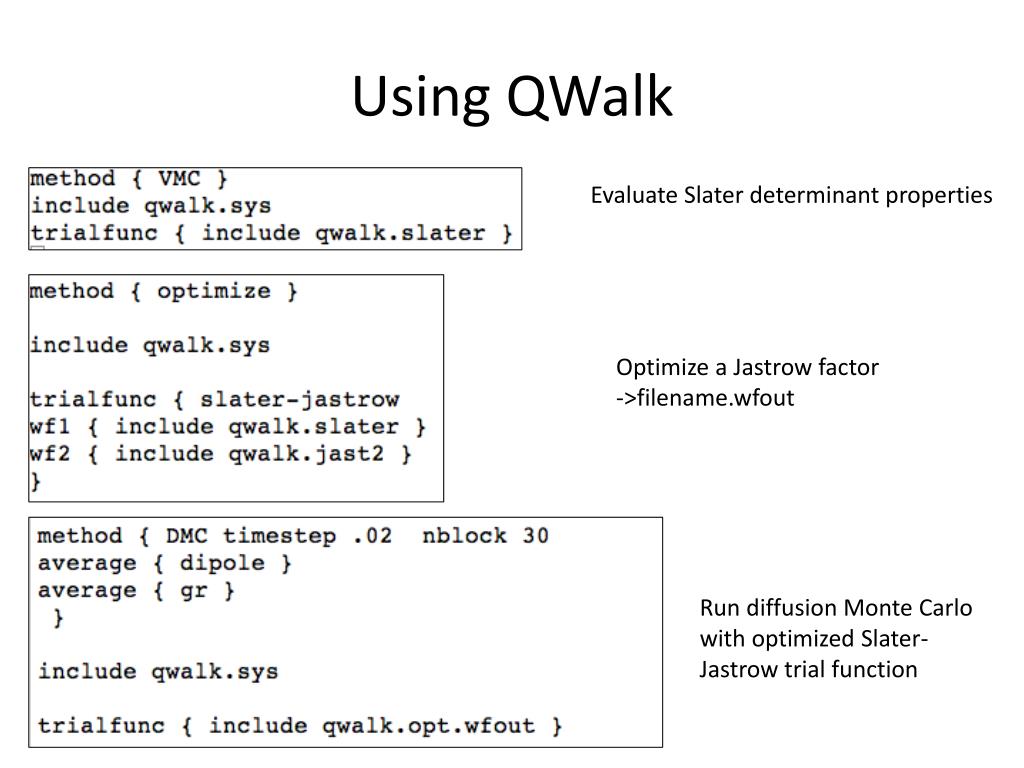 Using QWalk

method { VMC }
include qwalk.sys
trialfunc { include qwalk.slater }

Evaluate Slater determinant properties

method { optimize }

include qwalk.sys

trialfunc { slater-jastrow
wf1 { include qwalk.slater }
wf2 { include qwalk.jast2 }
}

Optimize a Jastrow factor
->filename.wfout

method { DMC timestep .02 nblock 30
average { dipole }
average { gr }
}

include qwalk.sys

trialfunc { include qwalk.opt.wfout }

Run diffusion Monte Carlo with optimized Slater-Jastrow trial function